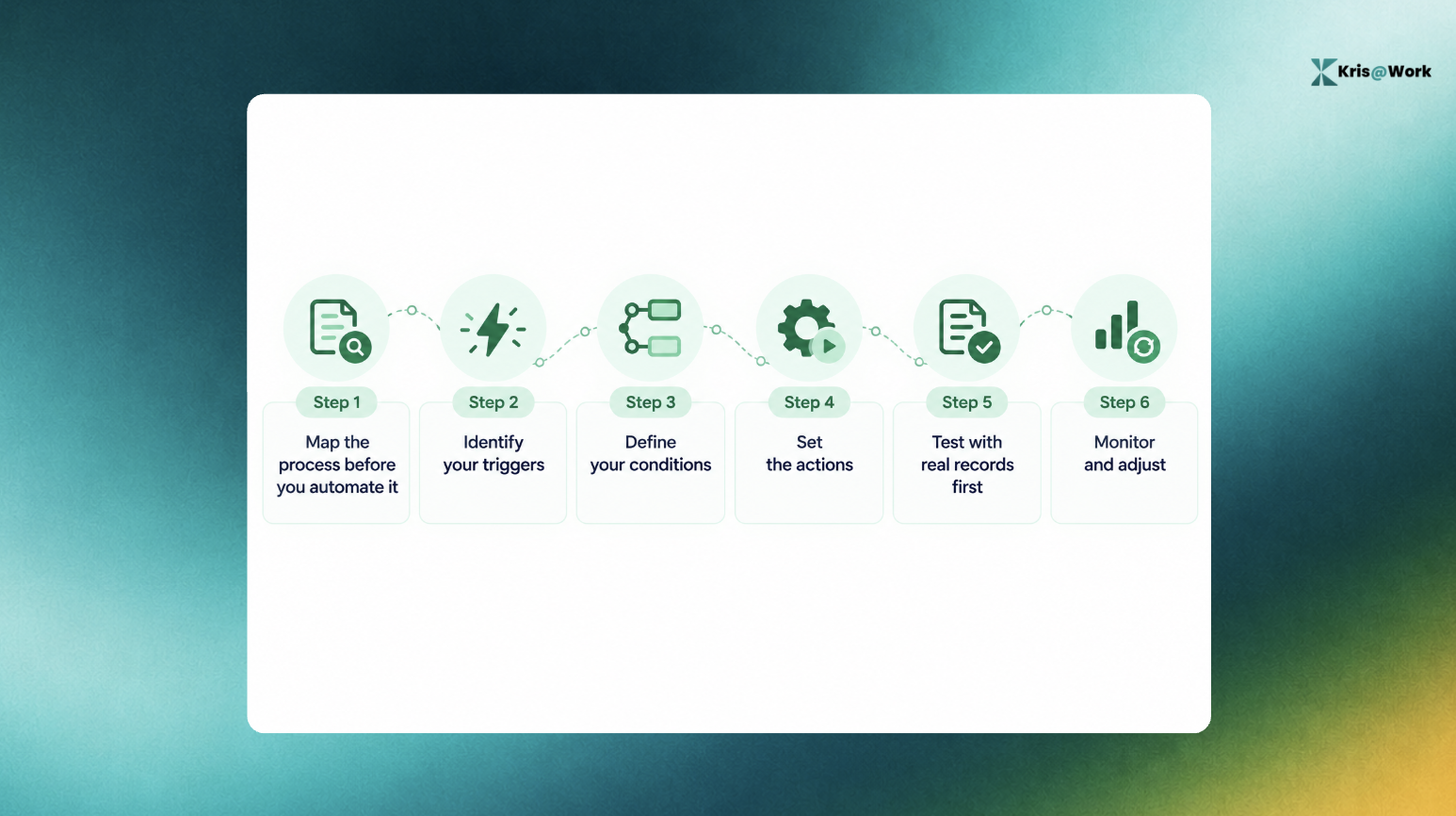 Kris@Work

Step 1
Map the process before you automate it

Step 2
Identify your triggers

Step 3
Define your conditions

Step 4
Set the actions

Step 5
Test with real records first

Step 6
Monitor and adjust